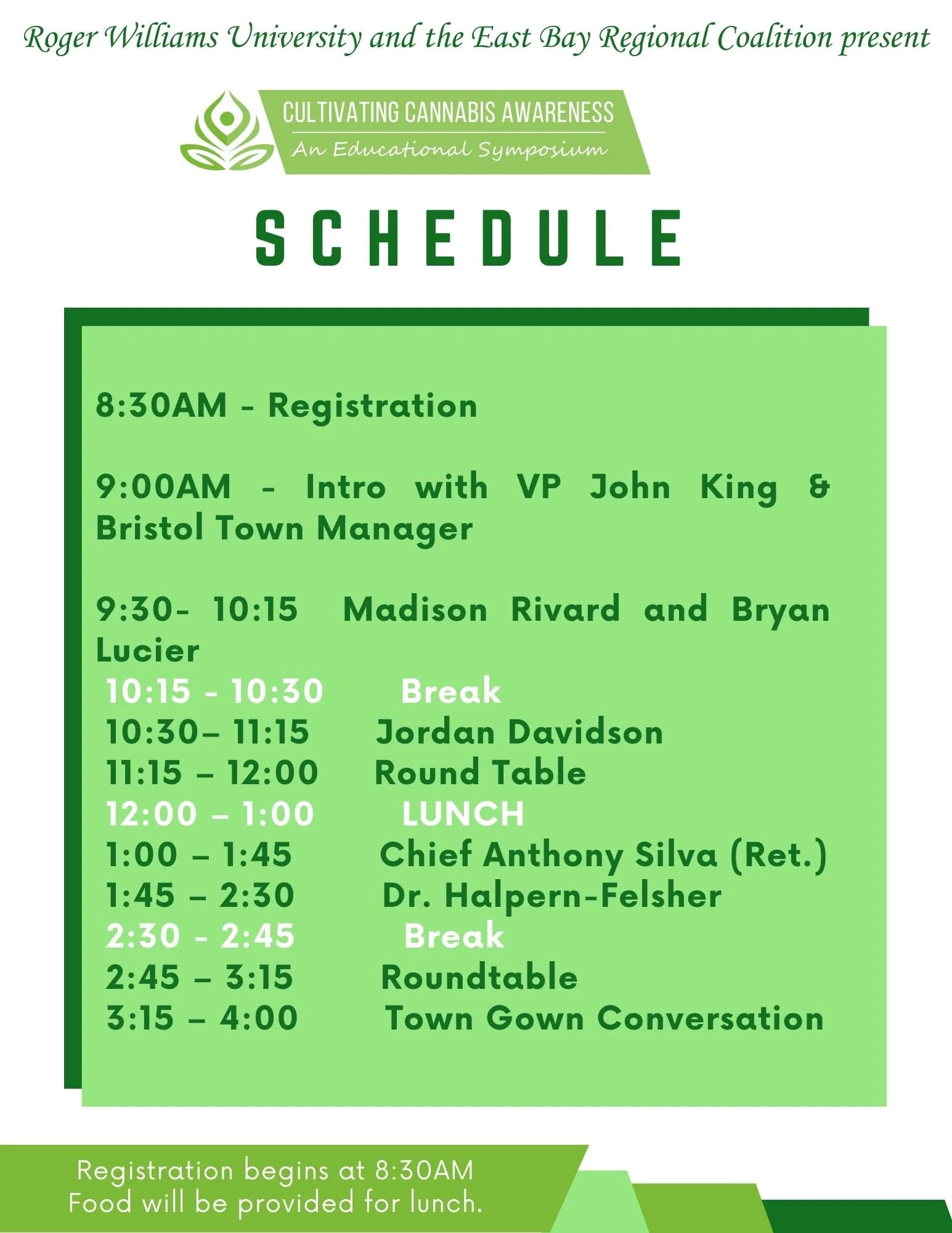 Roger Williams University and the East Bay Regional Coalition present

CULTIVATING CANNABIS AWARENESS
An Educational Symposium

SCHEDULE

8:30AM - Registration

9:00AM - Intro with VP John King & Bristol Town Manager

9:30- 10:15 Madison Rivard and Bryan Lucier
10:15 - 10:30 Break
10:30– 11:15 Jordan Davidson
11:15 – 12:00 Round Table
12:00 – 1:00 LUNCH
1:00 – 1:45 Chief Anthony Silva (Ret.)
1:45 – 2:30 Dr. Halpern-Felsher
2:30 - 2:45 Break
2:45 – 3:15 Roundtable
3:15 – 4:00 Town Gown Conversation

Registration begins at 8:30AM
Food will be provided for lunch.